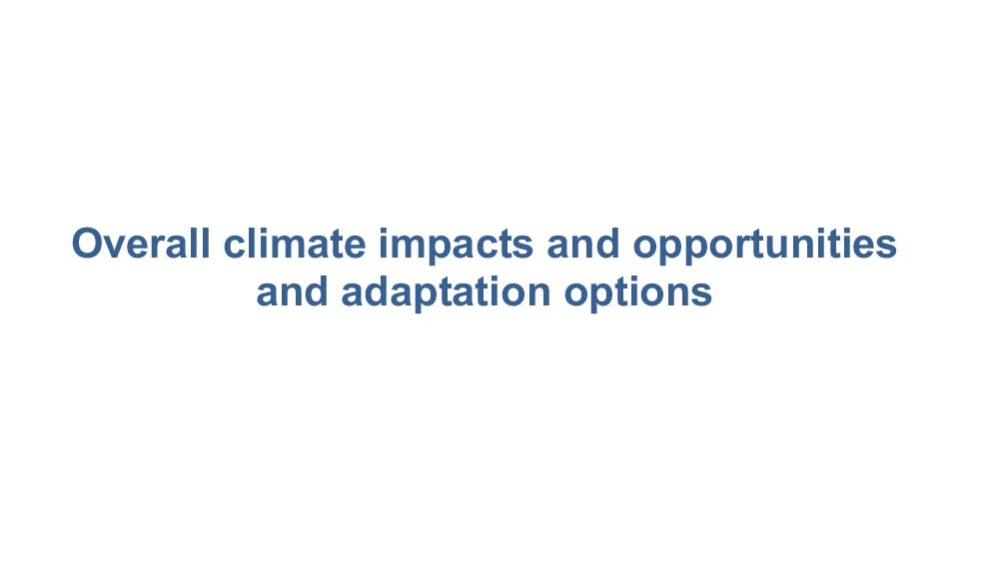 Overall climate impacts and opportunities and adaptation options